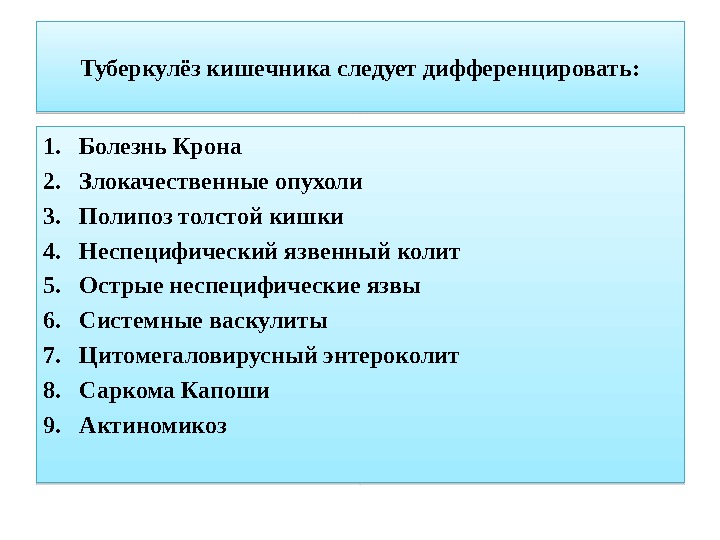 Туберкулёз кишечника следует дифференцировать:

1. Болезнь Крона
2. Злокачественные опухоли
3. Полипоз толстой кишки
4. Неспецифический язвенный колит
5. Острые неспецифические язвы
6. Системные васкулиты
7. Цитомегаловирусный энтероколит
8. Саркома Капоши
9. Актиномикоз